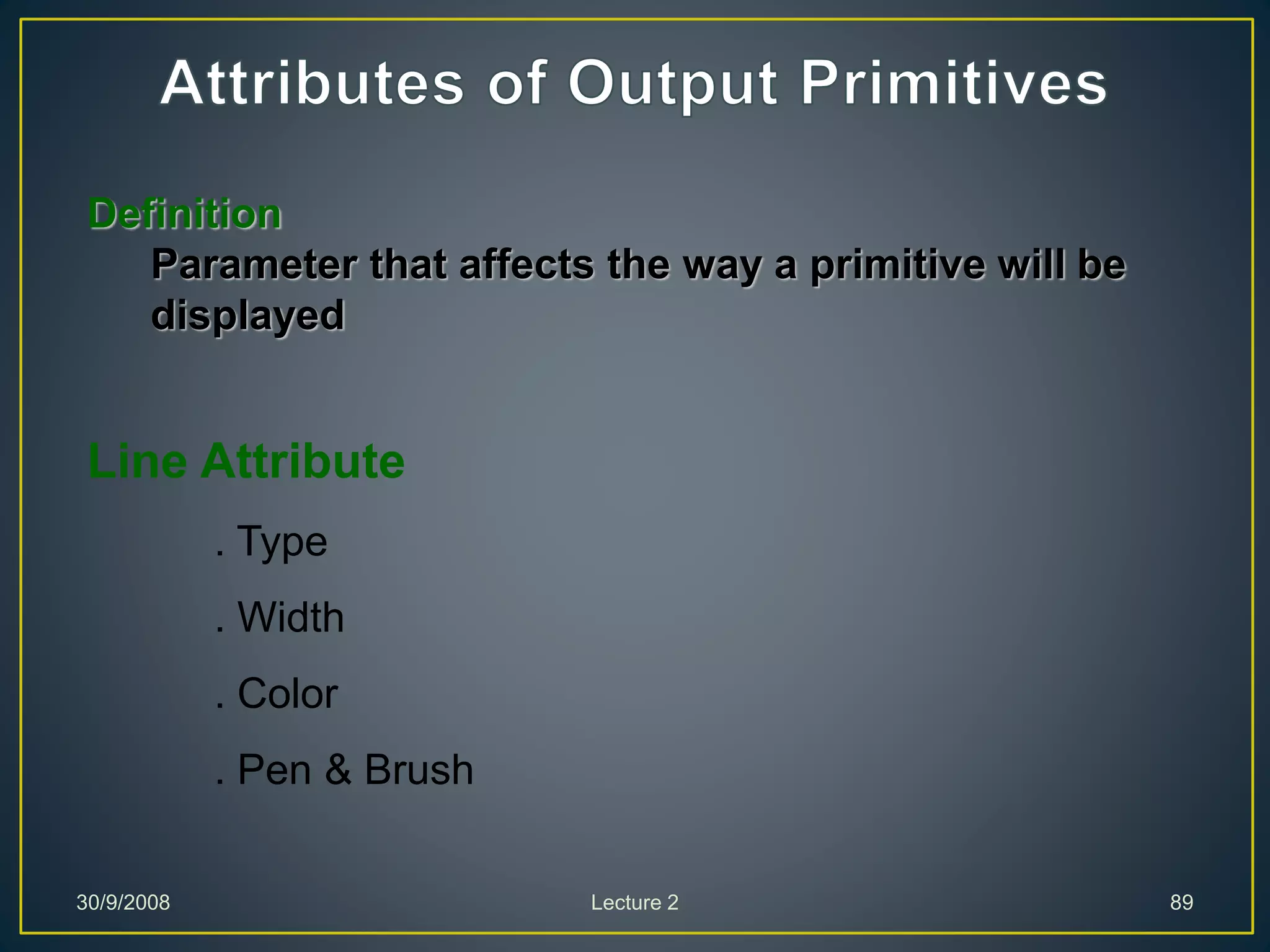 Attributes of Output Primitives

Definition

Parameter that affects the way a primitive will be displayed

Line Attribute

. Type

. Width

. Color

. Pen & Brush

30/9/2008

Lecture 2

89